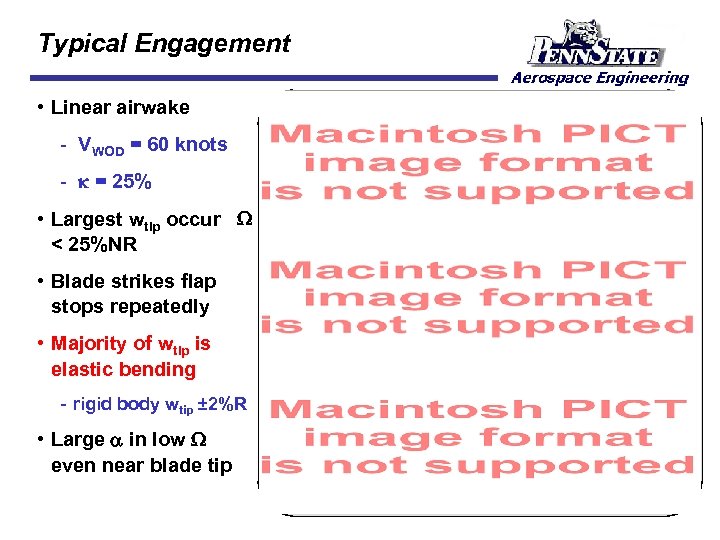 Typical Engagement

PENNSTATE
Aerospace Engineering

• Linear airwake

- $V_{WOD}$ = 60 knots

- $\kappa$ = 25%

• Largest $w_{tip}$ occur $\Omega$ < 25%NR

• Blade strikes flap stops repeatedly

• Majority of $w_{tip}$ is elastic bending

- rigid body $w_{tip}$ ±2%R

• Large $\alpha$ in low $\Omega$ even near blade tip

Macintosh PICT image format is not supported

Macintosh PICT image format is not supported

Macintosh PICT image format is not supported